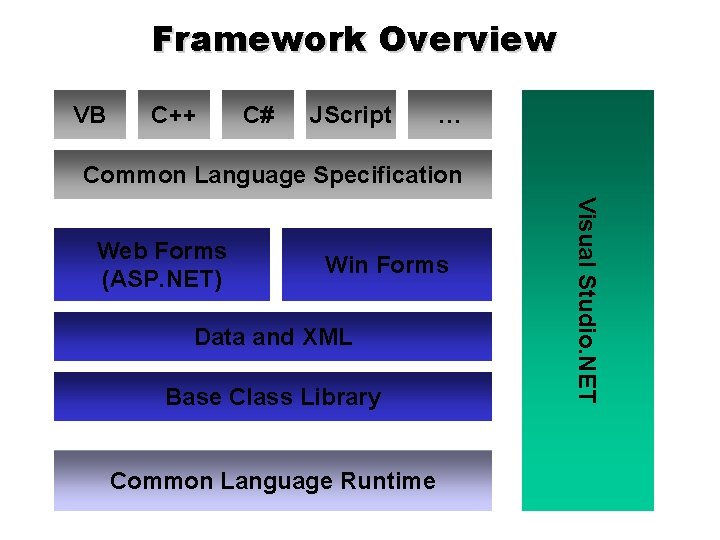 Framework Overview

VB

C++

C#

JScript

…

Common Language Specification

Web Forms (ASP.NET)

Win Forms

Data and XML

Base Class Library

Common Language Runtime

Visual Studio.NET